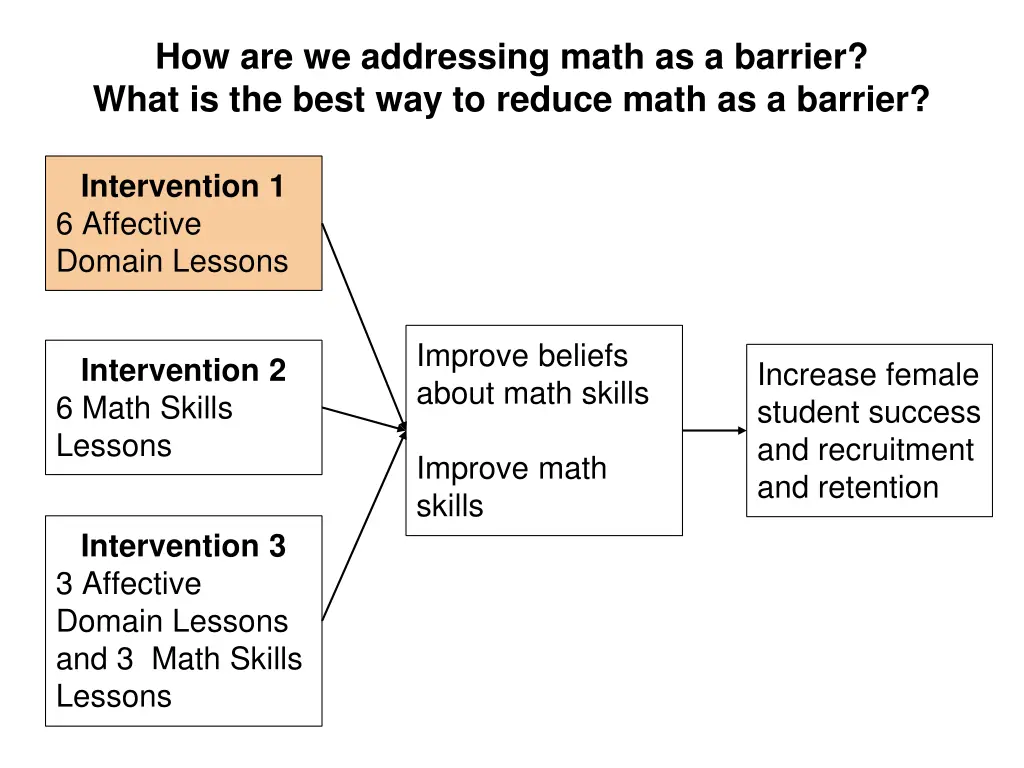 How are we addressing math as a barrier?
What is the best way to reduce math as a barrier?

Intervention 1
6 Affective Domain Lessons

Intervention 2
6 Math Skills Lessons

Intervention 3
3 Affective Domain Lessons and 3 Math Skills Lessons

Improve beliefs about math skills

Improve math skills

Increase female student success and recruitment and retention